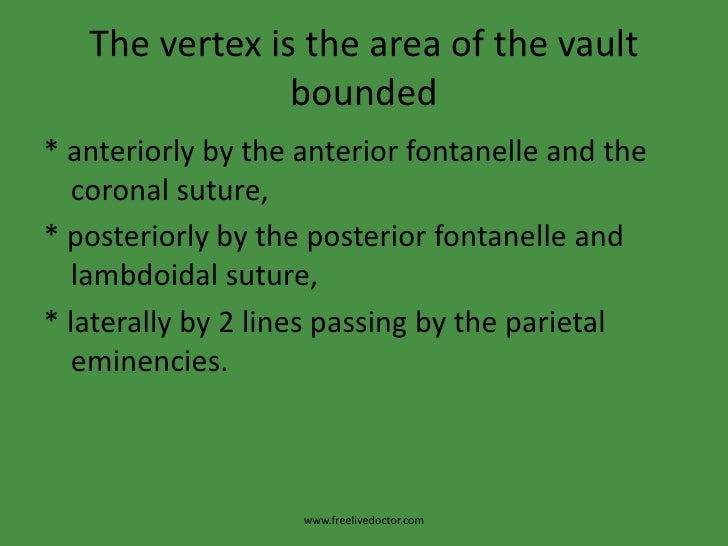 The vertex is the area of the vault bounded

* anteriorly by the anterior fontanelle and the coronal suture,

* posteriorly by the posterior fontanelle and lambdoidal suture,

* laterally by 2 lines passing by the parietal eminencies.

www.freelivedoctor.com